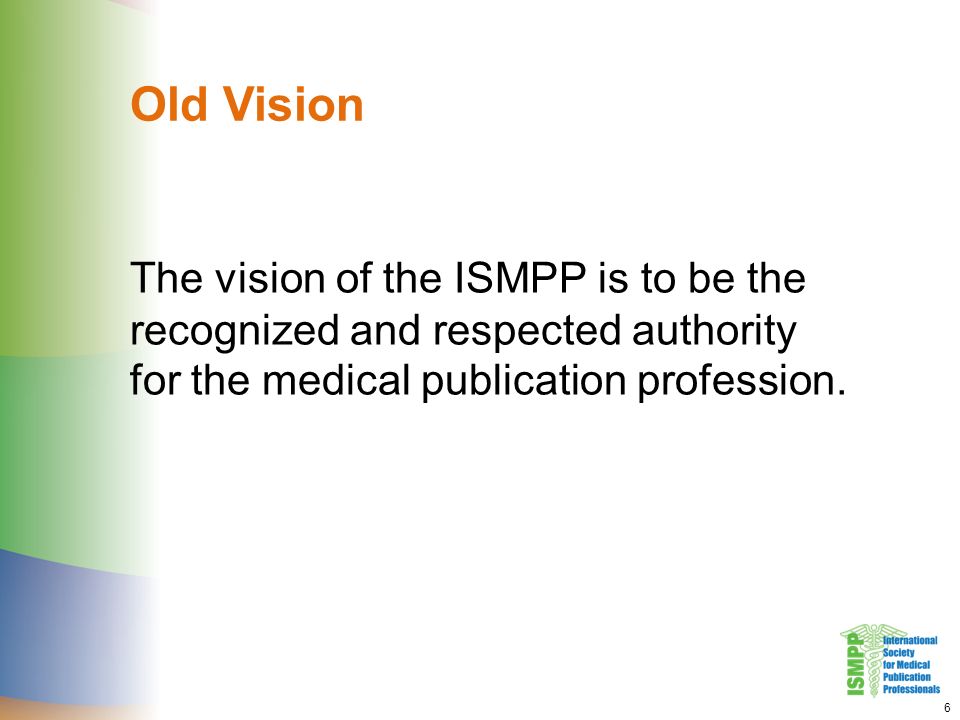 Old Vision

The vision of the ISMPP is to be the recognized and respected authority for the medical publication profession.

ISMPP International Society for Medical Publication Professionals

6